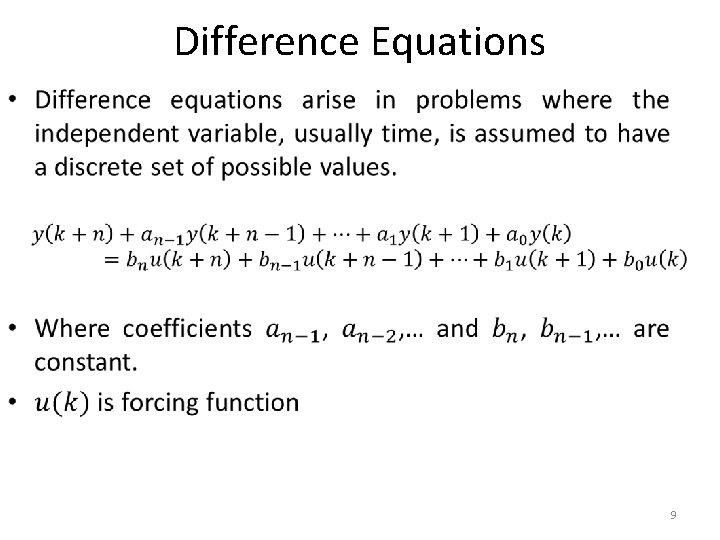 Difference Equations

• Difference equations arise in problems where the independent variable, usually time, is assumed to have a discrete set of possible values.

$y(k+n) + a_{n-1}y(k+n-1) + \cdots + a_1 y(k+1) + a_0 y(k)$
$= b_n u(k+n) + b_{n-1}u(k+n-1) + \cdots + b_1 u(k+1) + b_0 u(k)$

• Where coefficients $a_{n-1}$, $a_{n-2}$,… and $b_n$, $b_{n-1}$,… are constant.

• $u(k)$ is forcing function

9